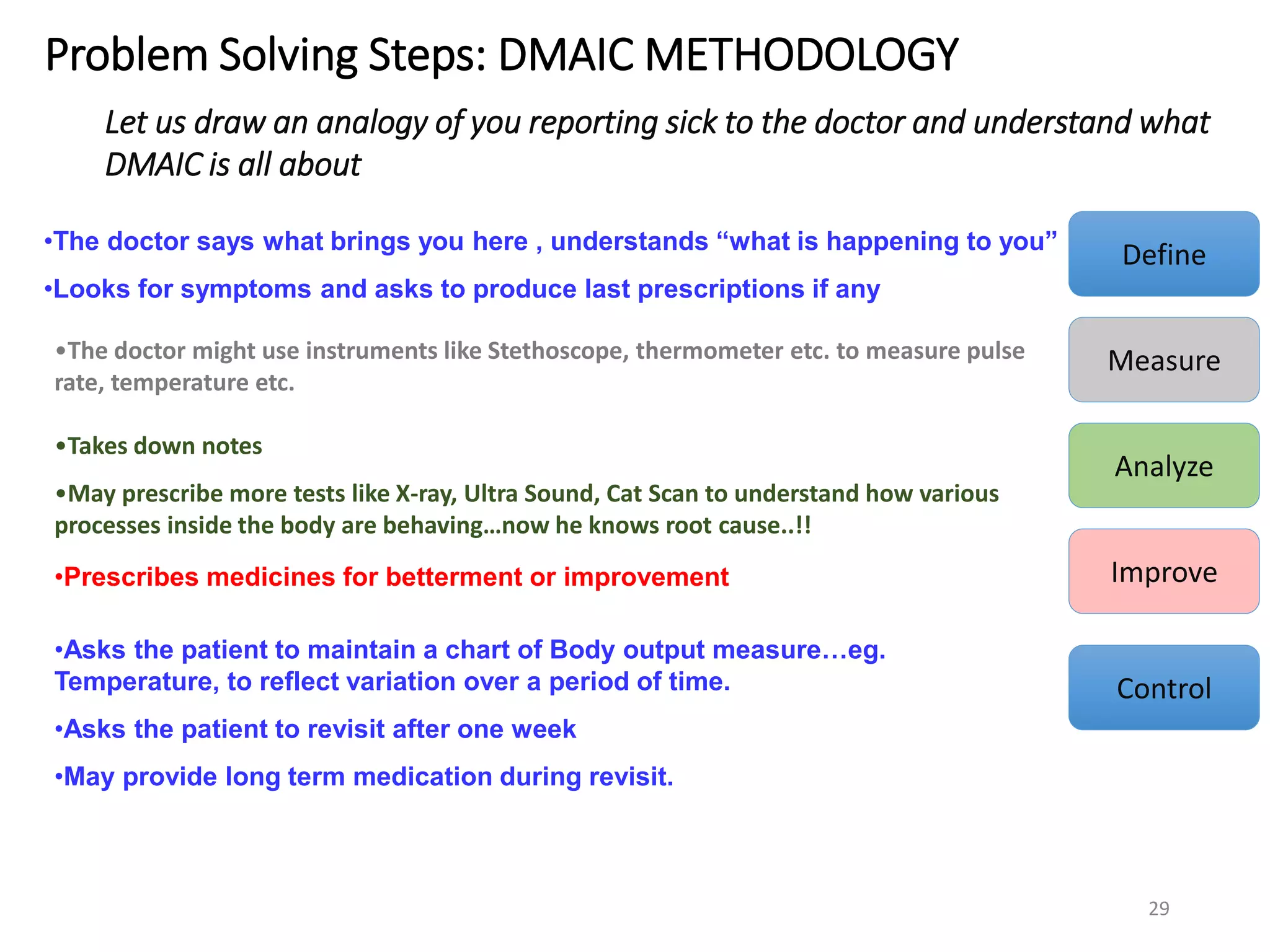 Problem Solving Steps: DMAIC METHODOLOGY

Let us draw an analogy of you reporting sick to the doctor and understand what DMAIC is all about

•The doctor says what brings you here , understands “what is happening to you”

•Looks for symptoms and asks to produce last prescriptions if any

Define

•The doctor might use instruments like Stethoscope, thermometer etc. to measure pulse rate, temperature etc.

Measure

•Takes down notes

•May prescribe more tests like X-ray, Ultra Sound, Cat Scan to understand how various processes inside the body are behaving…now he knows root cause..!!

Analyze

•Prescribes medicines for betterment or improvement

Improve

•Asks the patient to maintain a chart of Body output measure…eg. Temperature, to reflect variation over a period of time.

•Asks the patient to revisit after one week

•May provide long term medication during revisit.

Control

29